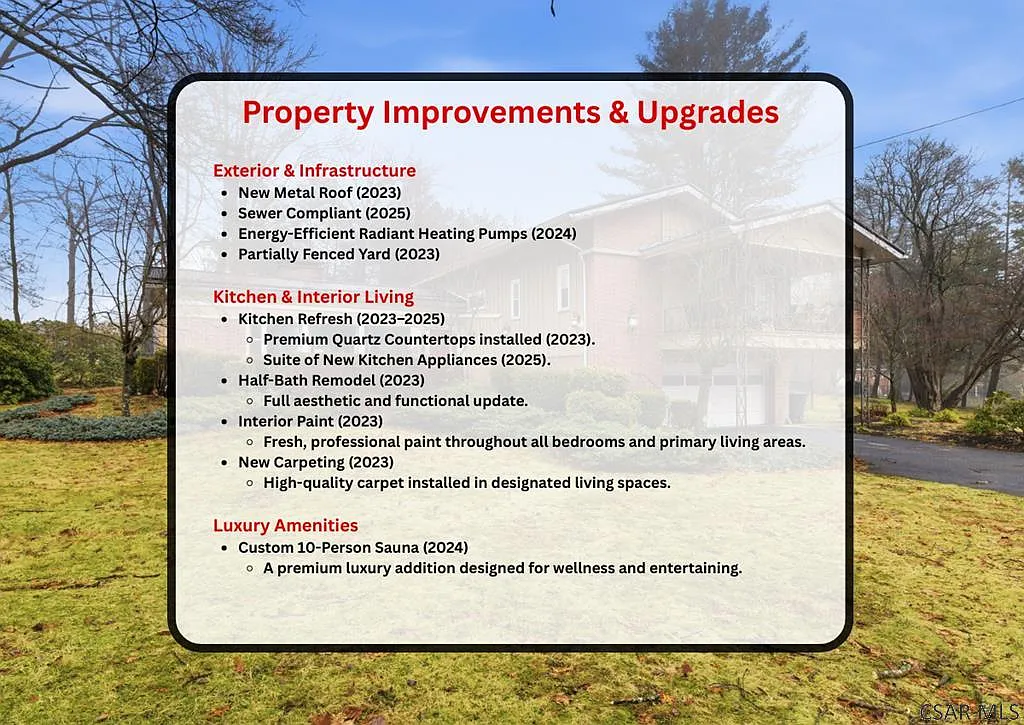 Property Improvements & Upgrades

Exterior & Infrastructure
- New Metal Roof (2023)
- Sewer Compliant (2025)
- Energy-Efficient Radiant Heating Pumps (2024)
- Partially Fenced Yard (2023)

Kitchen & Interior Living
- Kitchen Refresh (2023–2025)
  - Premium Quartz Countertops installed (2023).
  - Suite of New Kitchen Appliances (2025).
- Half-Bath Remodel (2023)
  - Full aesthetic and functional update.
- Interior Paint (2023)
  - Fresh, professional paint throughout all bedrooms and primary living areas.
- New Carpeting (2023)
  - High-quality carpet installed in designated living spaces.

Luxury Amenities
- Custom 10-Person Sauna (2024)
  - A premium luxury addition designed for wellness and entertaining.

CSAR MLS